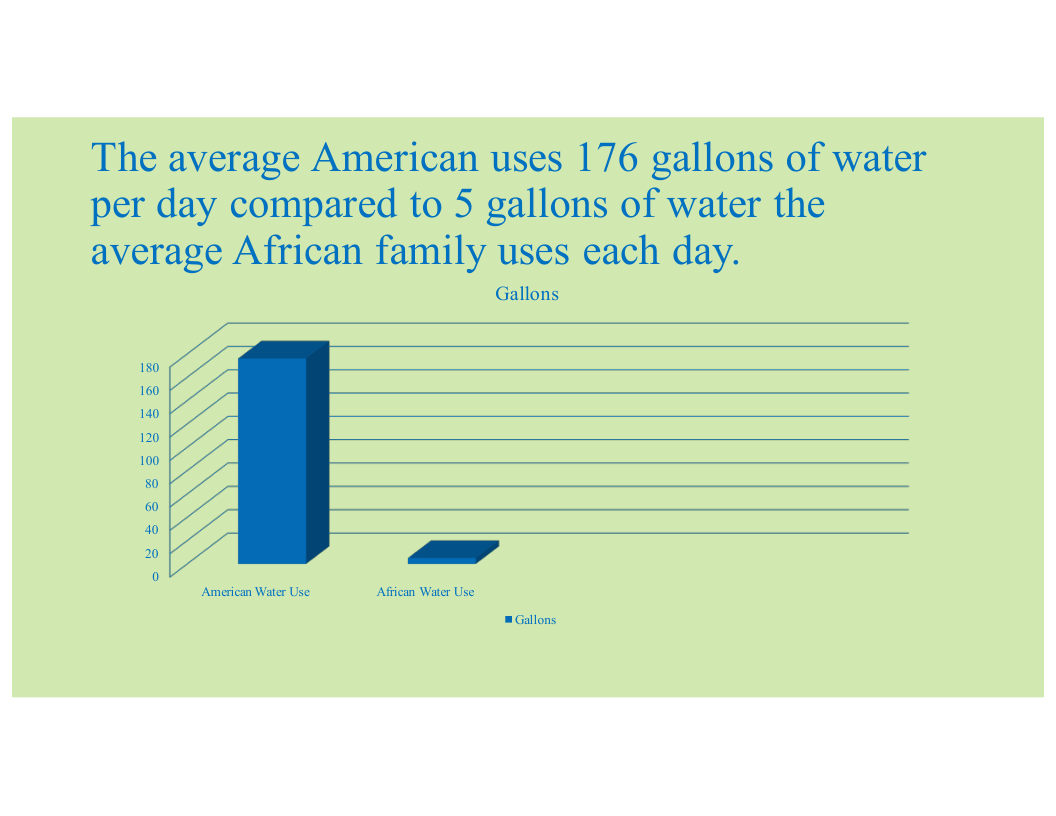 The average American uses 176 gallons of water per day compared to 5 gallons of water the average African family uses each day.

Gallons

180
160
140
120
100
80
60
40
20
0

American Water Use
African Water Use

Gallons